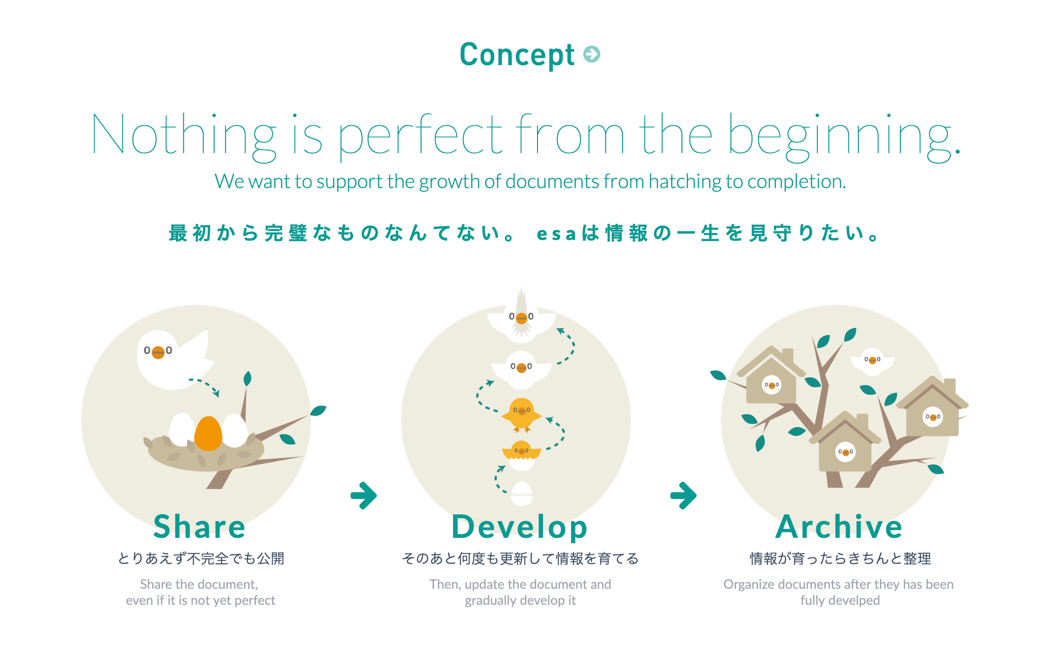 Concept

Nothing is perfect from the beginning.
We want to support the growth of documents from hatching to completion.

最初から完璧なものなんてない。 esaは情報の一生を見守りたい。

Share
とりあえず不完全でも公開
Share the document, even if it is not yet perfect

Develop
そのあと何度も更新して情報を育てる
Then, update the document and gradually develop it

Archive
情報が育ったらきちんと整理
Organize documents after they has been fully develped